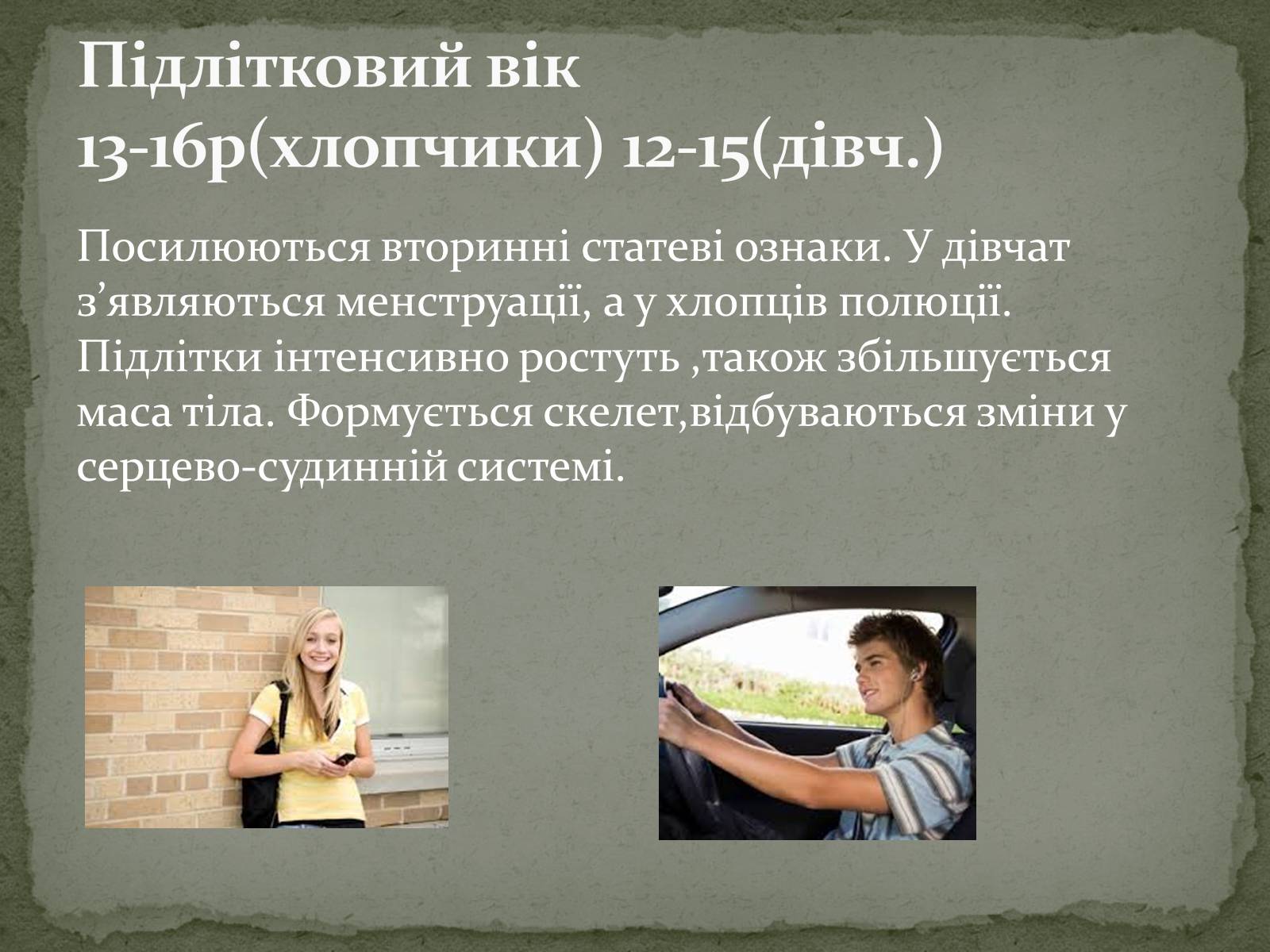 Підлітковий вік
13-16р(хлопчики) 12-15(дівч.)

Посилюються вторинні статеві ознаки. У дівчат з’являються менструації, а у хлопців полюції. Підлітки інтенсивно ростуть ,також збільшується маса тіла. Формується скелет,відбуваються зміни у серцево-судинній системі.